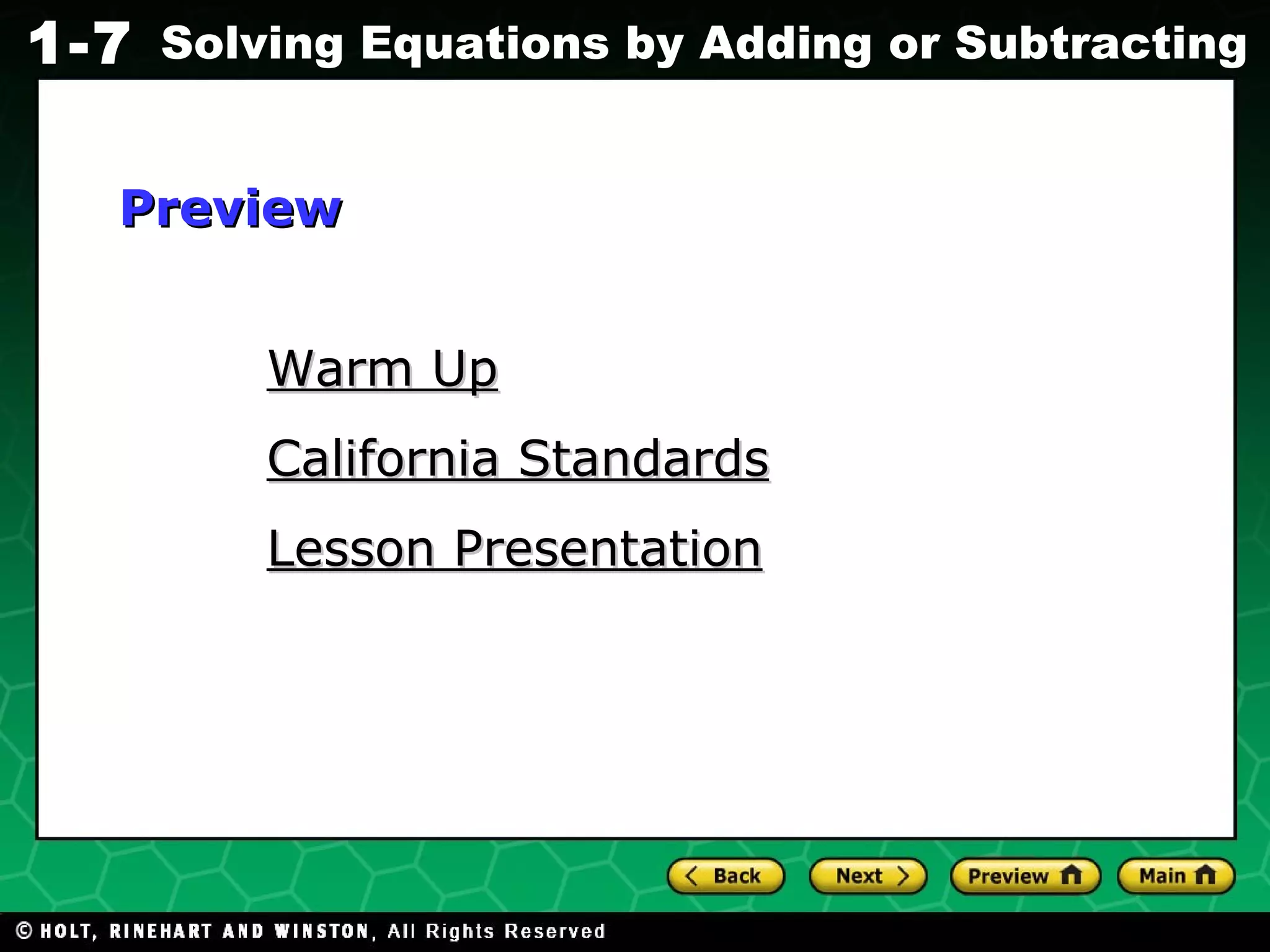 1-7 Solving Equations by Adding or Subtracting

Preview

Warm Up

California Standards

Lesson Presentation

Back Next Preview Main

© HOLT, RINEHART AND WINSTON, All Rights Reserved